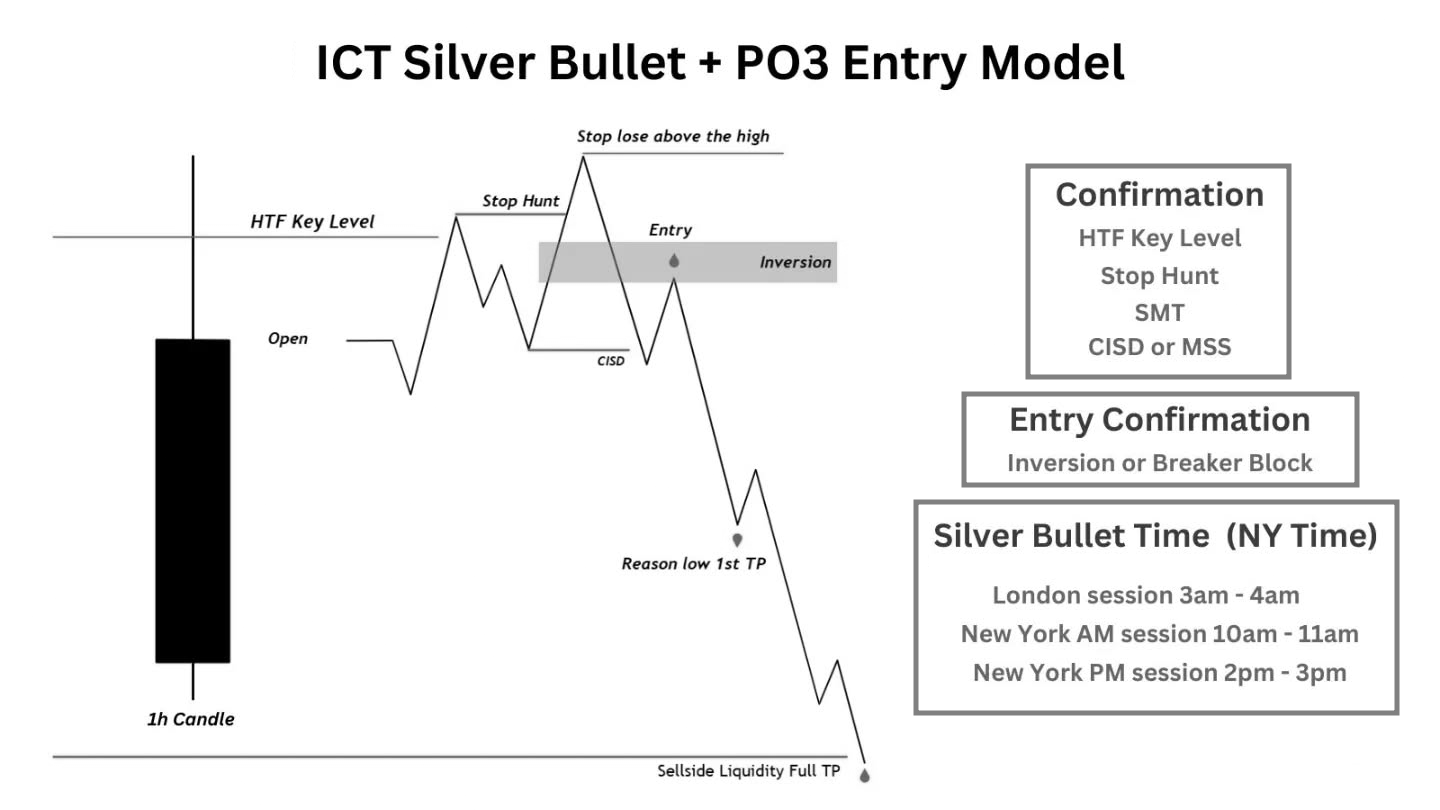 ICT Silver Bullet + PO3 Entry Model

Stop lose above the high

Stop Hunt

HTF Key Level

Entry

Inversion

Open

CISD

Reason low 1st TP

1h Candle

Sellside Liquidity Full TP

Confirmation
HTF Key Level
Stop Hunt
SMT
CISD or MSS

Entry Confirmation
Inversion or Breaker Block

Silver Bullet Time (NY Time)
London session 3am - 4am
New York AM session 10am - 11am
New York PM session 2pm - 3pm